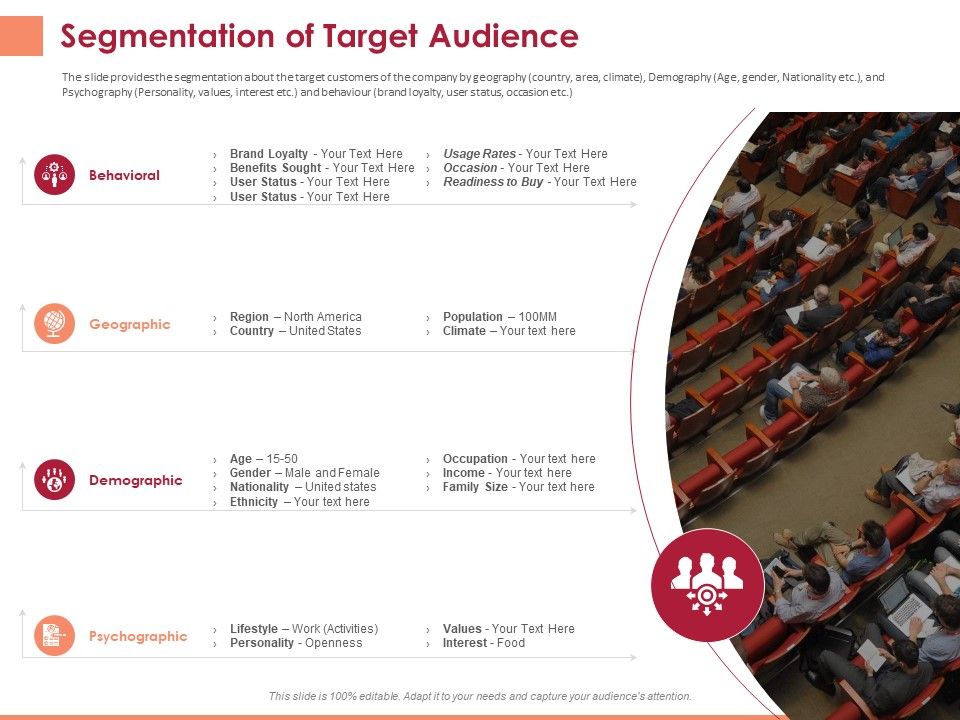 Segmentation of Target Audience

The slide provides the segmentation about the target customers of the company by geography (country, area, climate), Demography (Age, gender, Nationality etc.), and Psychography (Personality, values, interest etc.) and behaviour (brand loyalty, user status, occasion etc.)

Behavioral

› Brand Loyalty - Your Text Here
› Benefits Sought - Your Text Here
› User Status - Your Text Here
› User Status - Your Text Here

› Usage Rates - Your Text Here
› Occasion - Your Text Here
› Readiness to Buy - Your Text Here

Geographic

› Region – North America
› Country – United States

› Population – 100MM
› Climate – Your text here

Demographic

› Age – 15-50
› Gender – Male and Female
› Nationality – United states
› Ethnicity – Your text here

› Occupation - Your text here
› Income - Your text here
› Family Size - Your text here

Psychographic

› Lifestyle – Work (Activities)
› Personality - Openness

› Values - Your Text Here
› Interest - Food

This slide is 100% editable. Adapt it to your needs and capture your audience's attention.